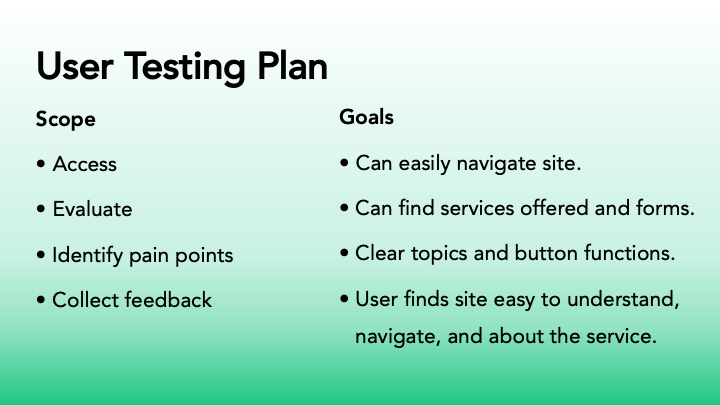 User Testing Plan

Scope

• Access

• Evaluate

• Identify pain points

• Collect feedback

Goals

• Can easily navigate site.

• Can find services offered and forms.

• Clear topics and button functions.

• User finds site easy to understand, navigate, and about the service.